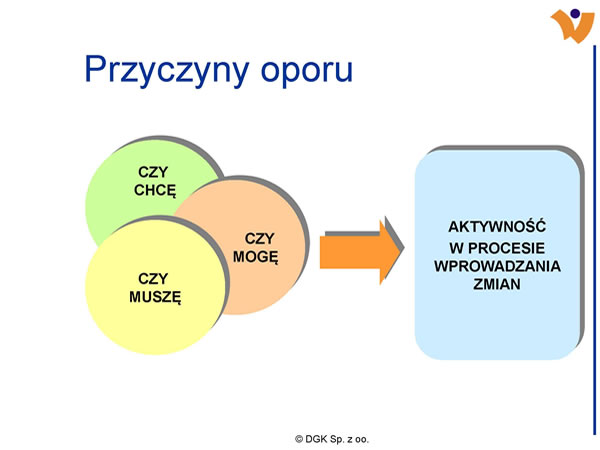 Przyczyny oporu

CZY CHCĘ

CZY MOGĘ

CZY MUSZĘ

AKTYWNOŚĆ W PROCESIE WPROWADZANIA ZMIAN

© DGK Sp. z oo.